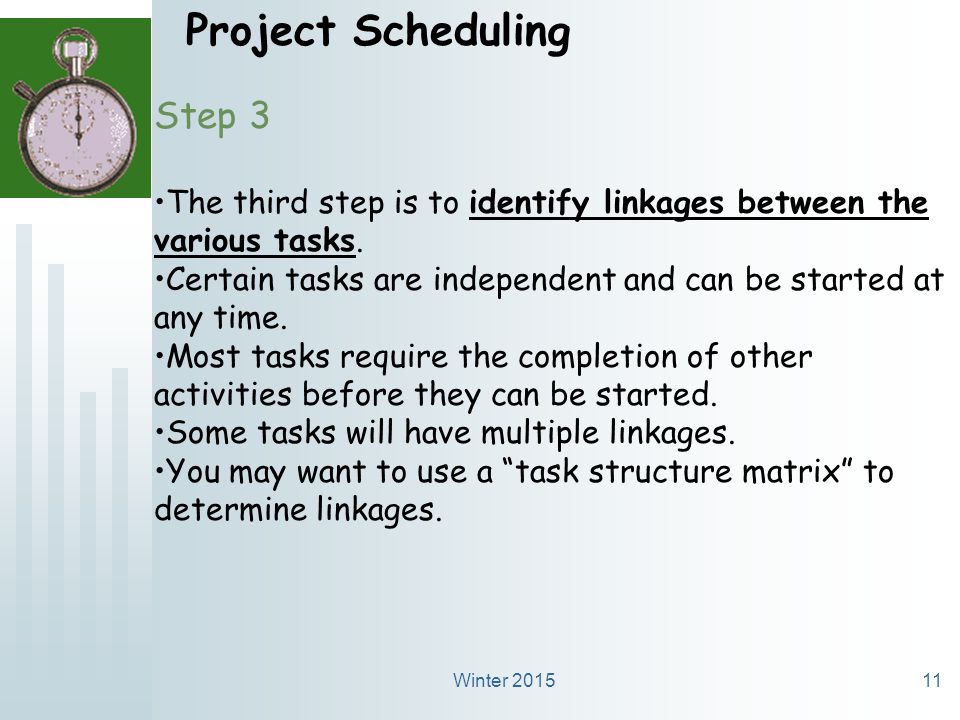 Project Scheduling

Step 3

•The third step is to identify linkages between the various tasks.
•Certain tasks are independent and can be started at any time.
•Most tasks require the completion of other activities before they can be started.
•Some tasks will have multiple linkages.
•You may want to use a “task structure matrix” to determine linkages.

Winter 2015

11